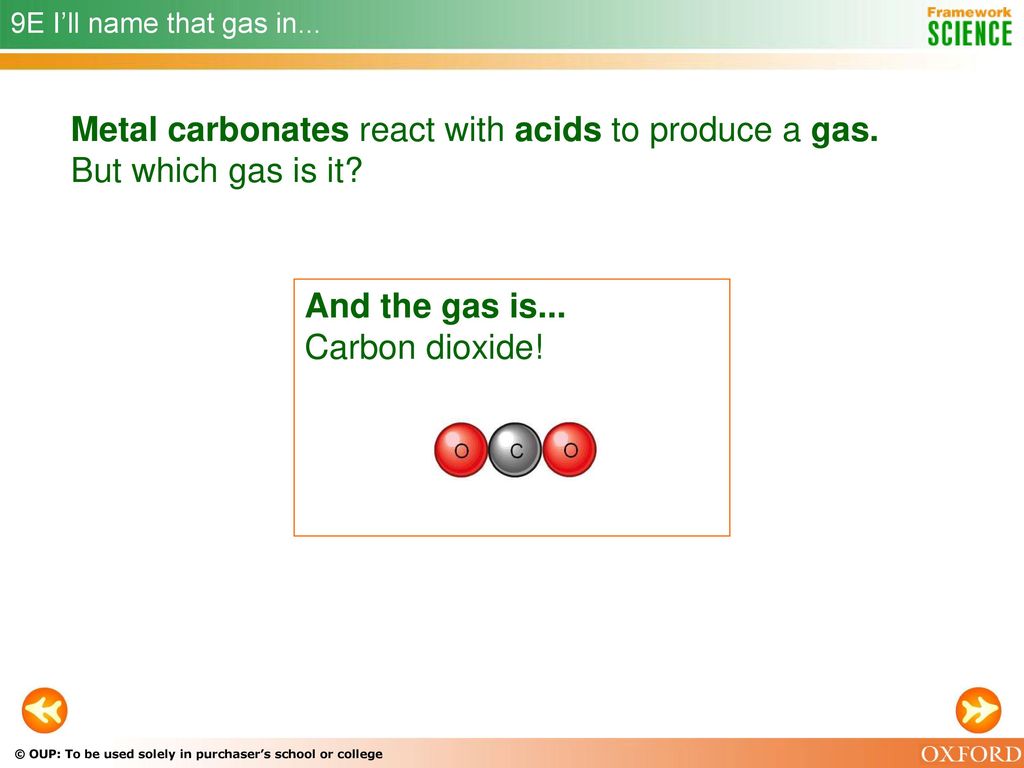 9E I'll name that gas in...

Framework SCIENCE

Metal carbonates react with acids to produce a gas. But which gas is it?

And the gas is...
Carbon dioxide!

O C O

© OUP: To be used solely in purchaser's school or college

OXFORD